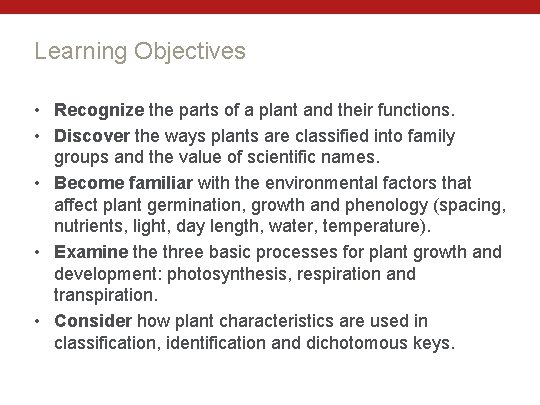 Learning Objectives

• Recognize the parts of a plant and their functions.
• Discover the ways plants are classified into family groups and the value of scientific names.
• Become familiar with the environmental factors that affect plant germination, growth and phenology (spacing, nutrients, light, day length, water, temperature).
• Examine the three basic processes for plant growth and development: photosynthesis, respiration and transpiration.
• Consider how plant characteristics are used in classification, identification and dichotomous keys.